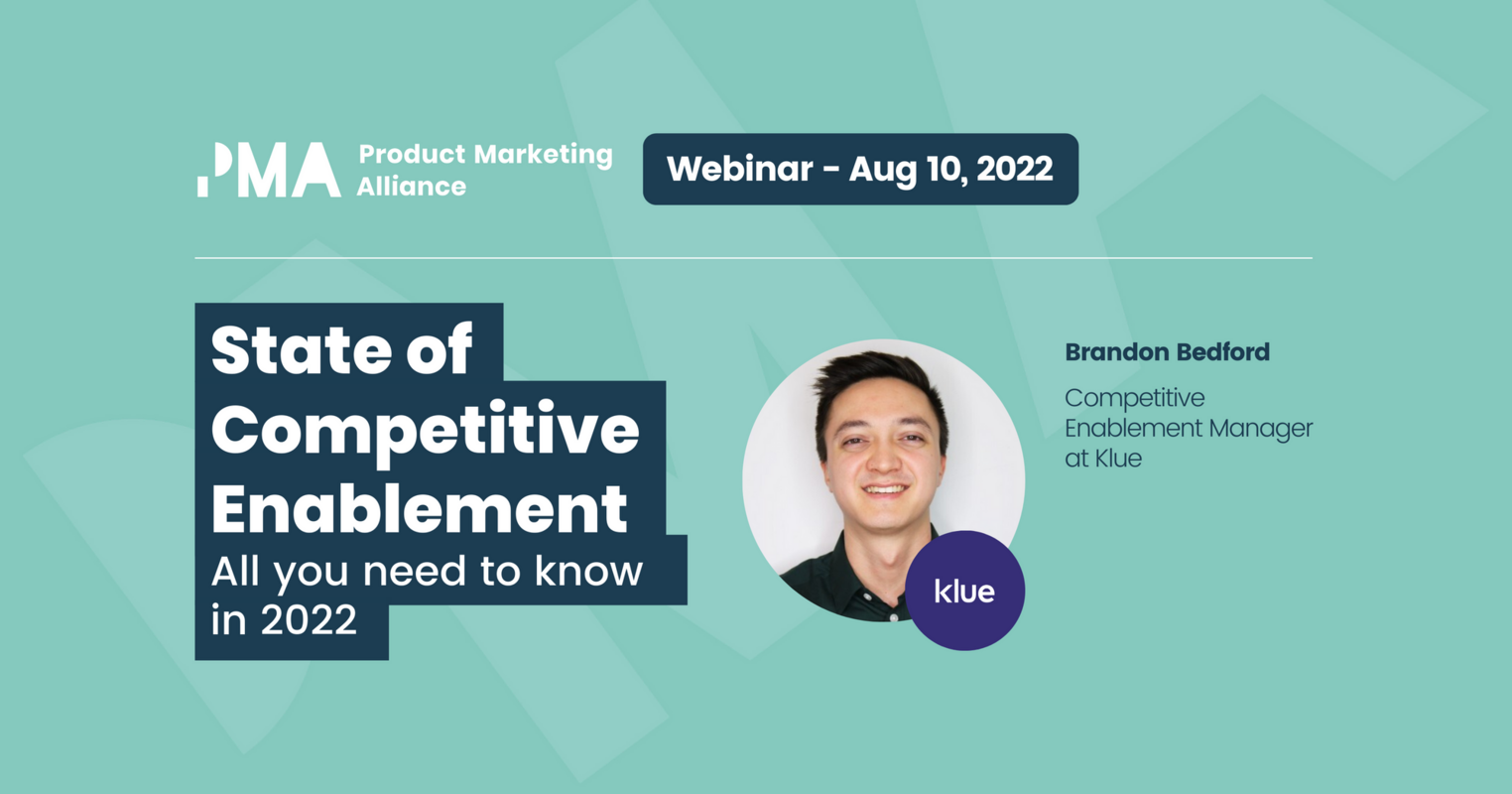 PMA Product Marketing Alliance

Webinar - Aug 10, 2022

State of Competitive Enablement
All you need to know in 2022

klue

Brandon Bedford

Competitive Enablement Manager at Klue